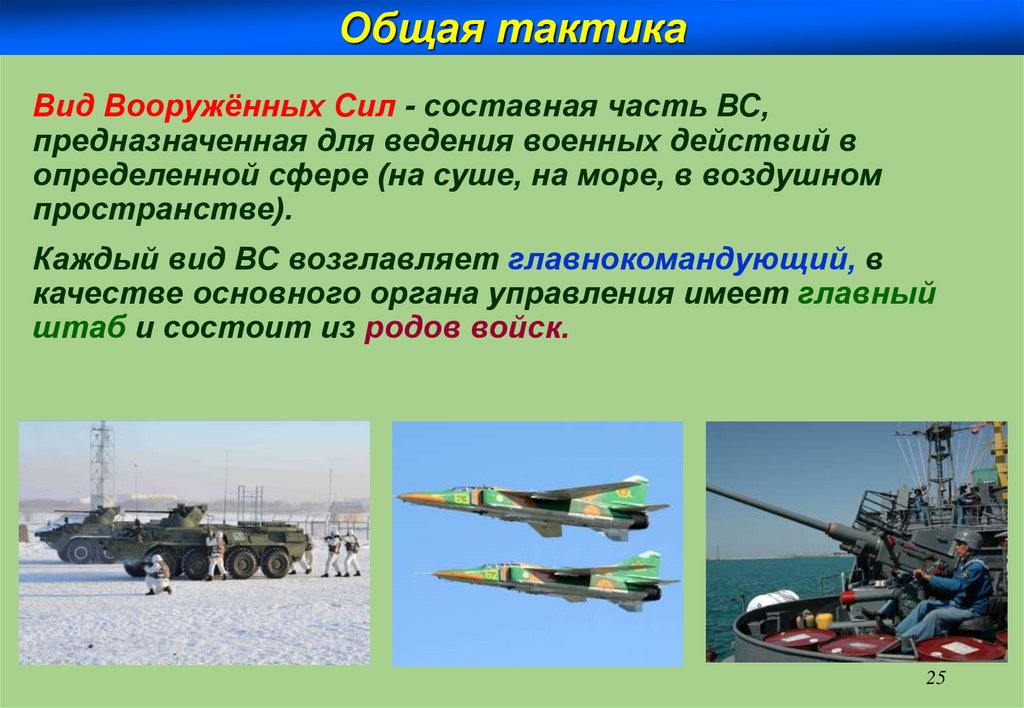 Общая тактика

Вид Вооружённых Сил - составная часть ВС, предназначенная для ведения военных действий в определенной сфере (на суше, на море, в воздушном пространстве).

Каждый вид ВС возглавляет главнокомандующий, в качестве основного органа управления имеет главный штаб и состоит из родов войск.

63

62

25